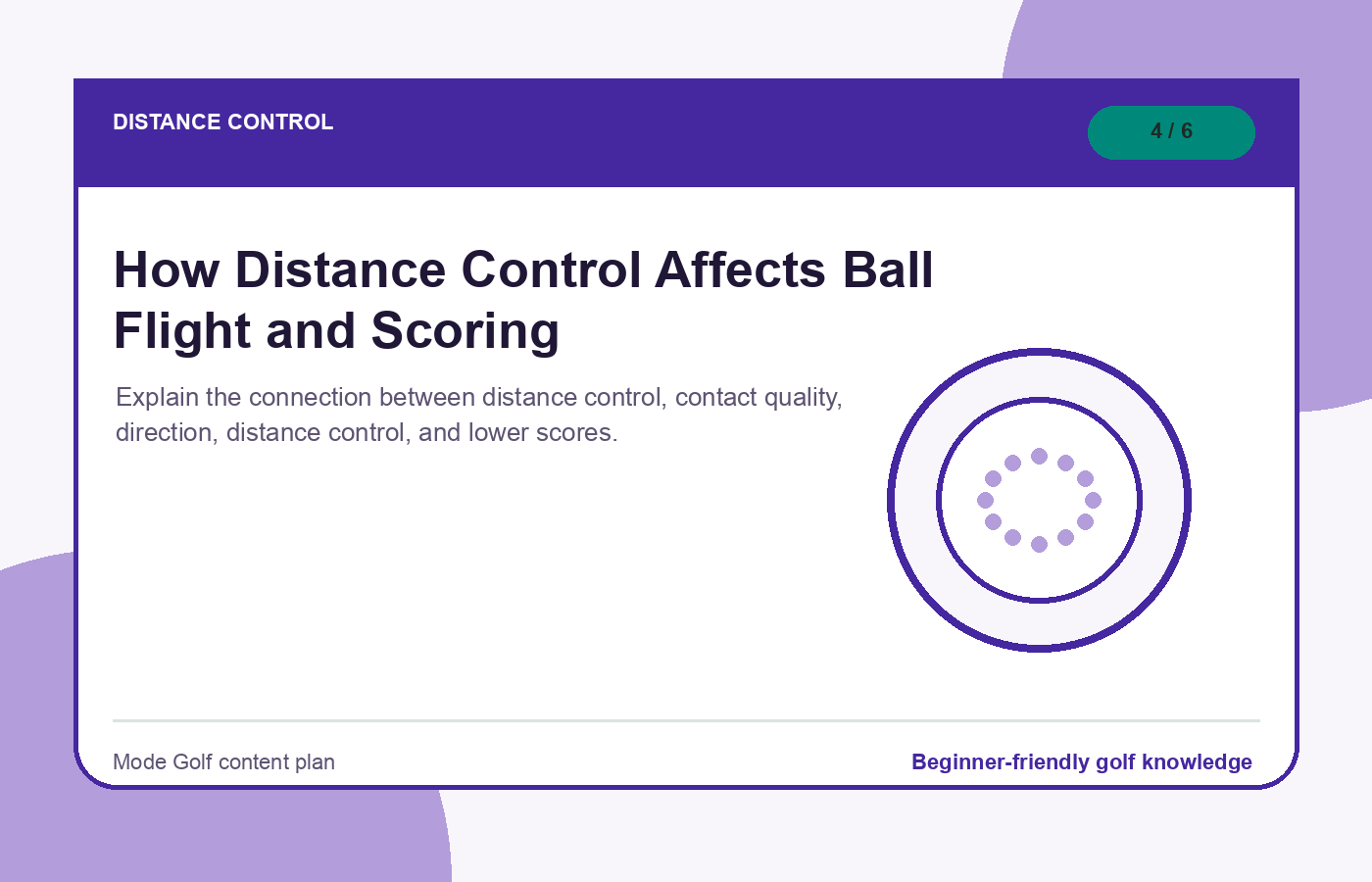 DISTANCE CONTROL

4 / 6

How Distance Control Affects Ball Flight and Scoring

Explain the connection between distance control, contact quality, direction, distance control, and lower scores.

Mode Golf content plan

Beginner-friendly golf knowledge